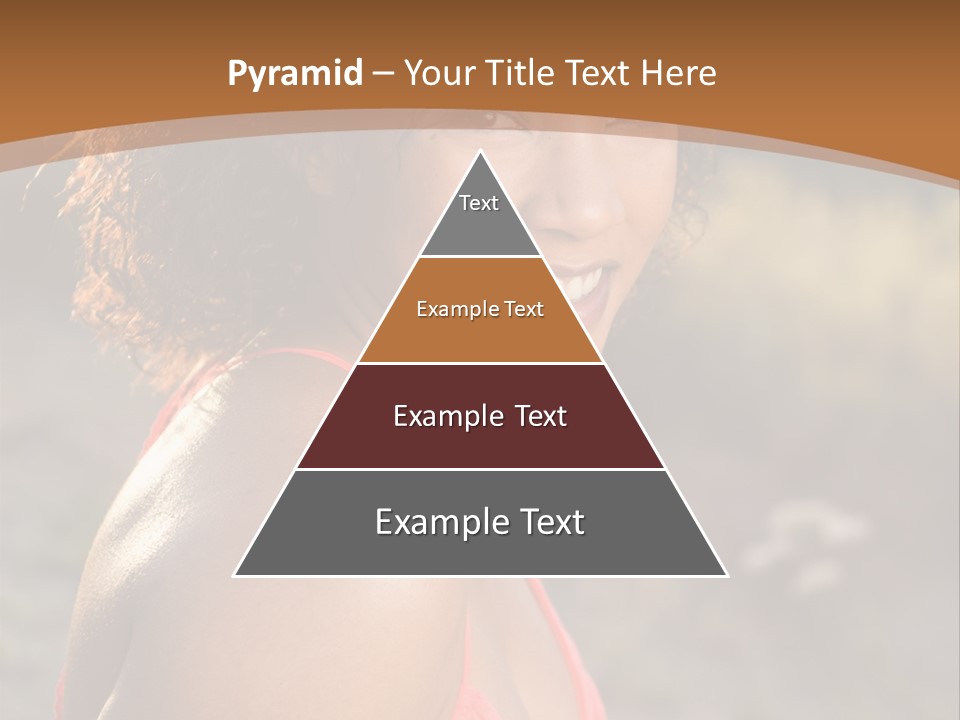 Pyramid – Your Title Text Here

Text

Example Text

Example Text

Example Text